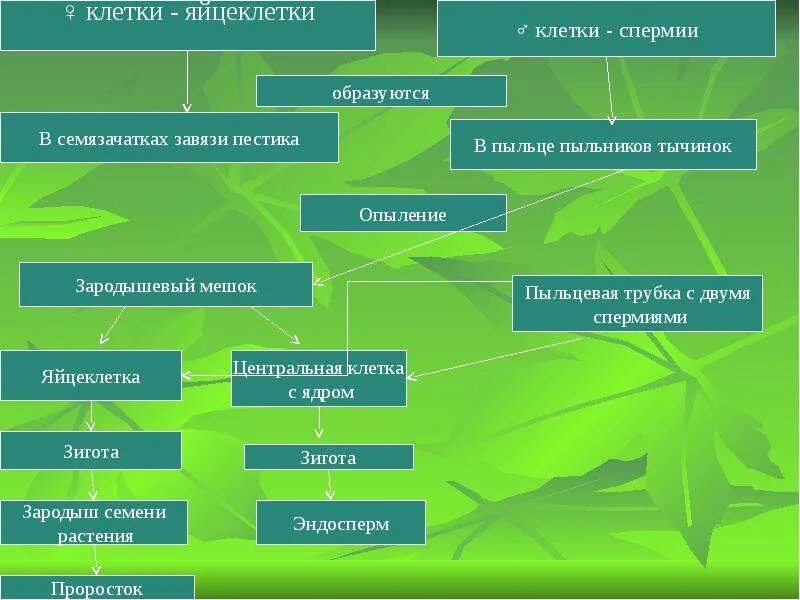 ♀ клетки - яйцеклетки

♂ клетки - спермии

образуются

В семязачатках завязи пестика

В пыльце пыльников тычинок

Опыление

Зародышевый мешок

Пыльцевая трубка с двумя спермиями

Яйцеклетка

Центральная клетка с ядром

Зигота

Зигота

Зародыш семени растения

Эндосперм

Проросток